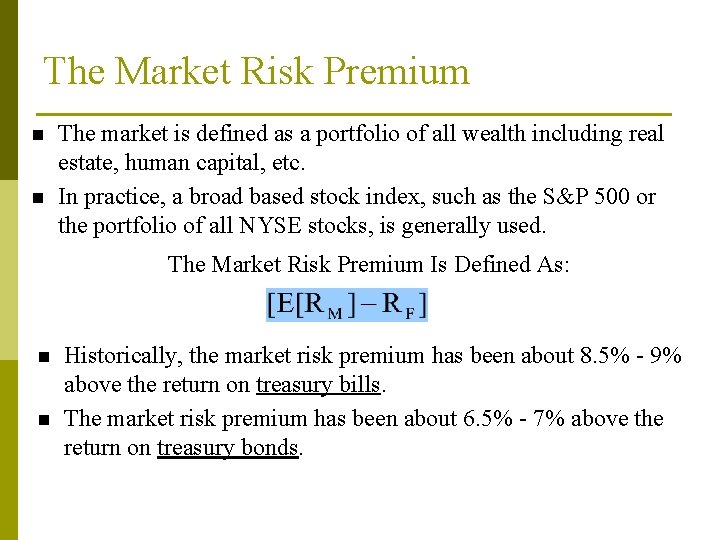 The Market Risk Premium

- The market is defined as a portfolio of all wealth including real estate, human capital, etc.
- In practice, a broad based stock index, such as the S&P 500 or the portfolio of all NYSE stocks, is generally used.

The Market Risk Premium Is Defined As:

$[E[R_M] - R_F]$

- Historically, the market risk premium has been about 8.5% - 9% above the return on treasury bills.
- The market risk premium has been about 6.5% - 7% above the return on treasury bonds.